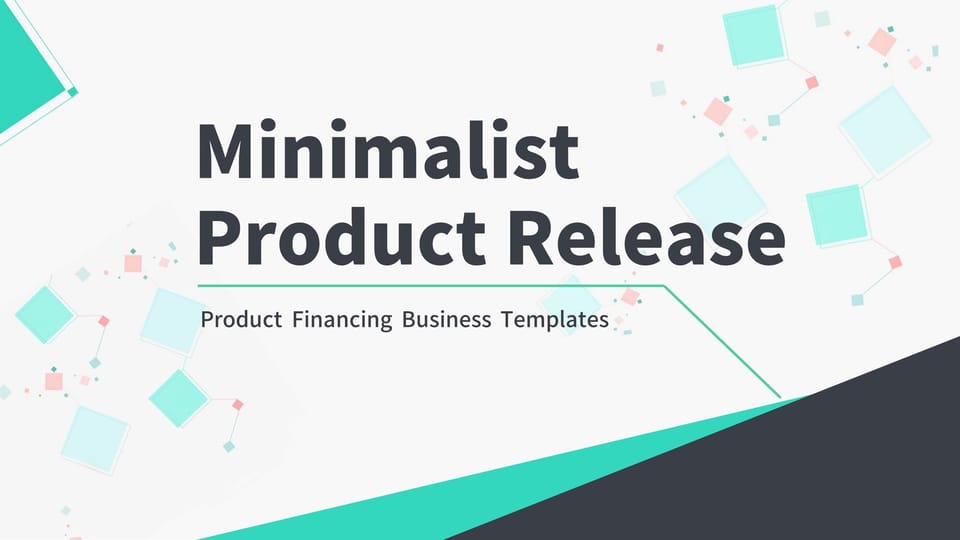 Minimalist
Product Release

Product Financing Business Templates